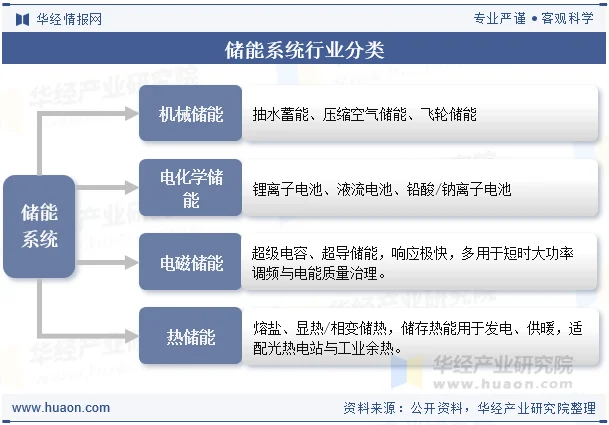 华经情报网

专业严谨 • 客观科学

储能系统行业分类

储能系统

机械储能

抽水蓄能、压缩空气储能、飞轮储能

电化学储能

锂离子电池、液流电池、铅酸/钠离子电池

电磁储能

超级电容、超导储能，响应极快，多用于短时大功率调频与电能质量治理。

热储能

熔盐、显热/相变储热，储存热能用于发电、供暖，适配光热电站与工业余热。

华经产业研究院
www.huaon.com

www.huaon.com

资料来源：公开资料，华经产业研究院整理